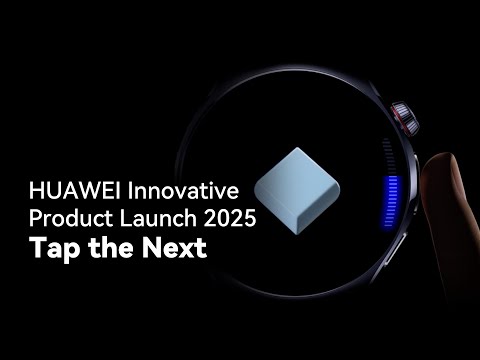 HUAWEI Innovative Product Launch 2025
Tap the Next